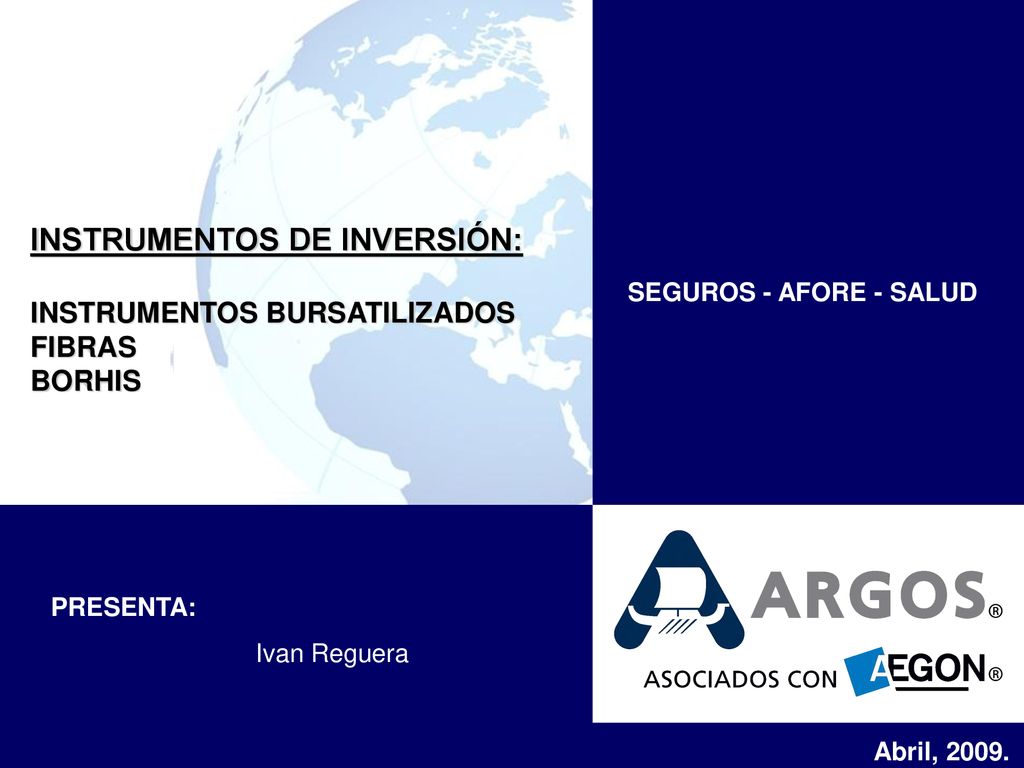 INSTRUMENTOS DE INVERSIÓN:

INSTRUMENTOS BURSATILIZADOS
FIBRAS
BORHIS

SEGUROS - AFORE - SALUD

PRESENTA:

Ivan Reguera

ARGOS®

ASOCIADOS CON AEGON®

Abril, 2009.